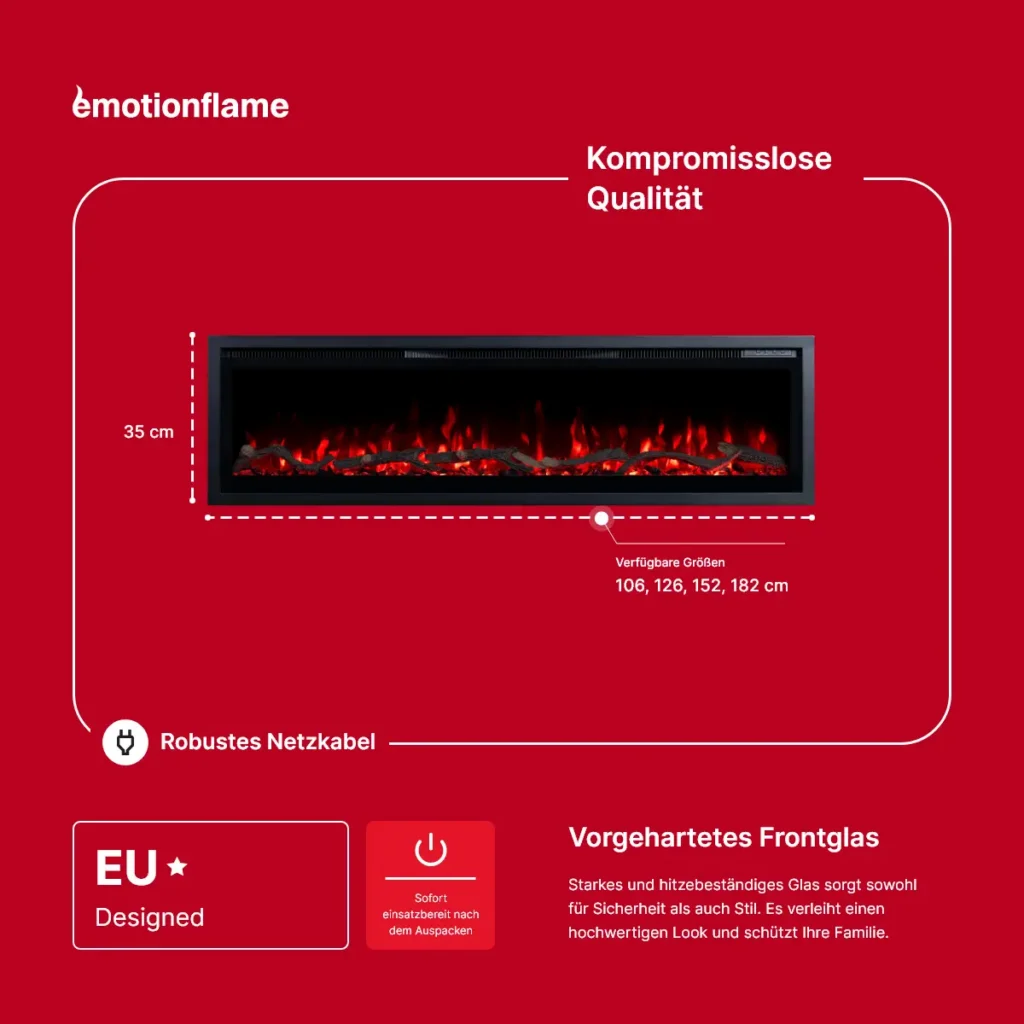 emotionflame

Kompromisslose Qualität

35 cm

Verfügbare Größen
106, 126, 152, 182 cm

Robustes Netzkabel

EU
Designed

Sofort einsatzbereit nach dem Auspacken

Vorgehartetes Frontglas

Starkes und hitzebeständiges Glas sorgt sowohl für Sicherheit als auch Stil. Es verleiht einen hochwertigen Look und schützt Ihre Familie.